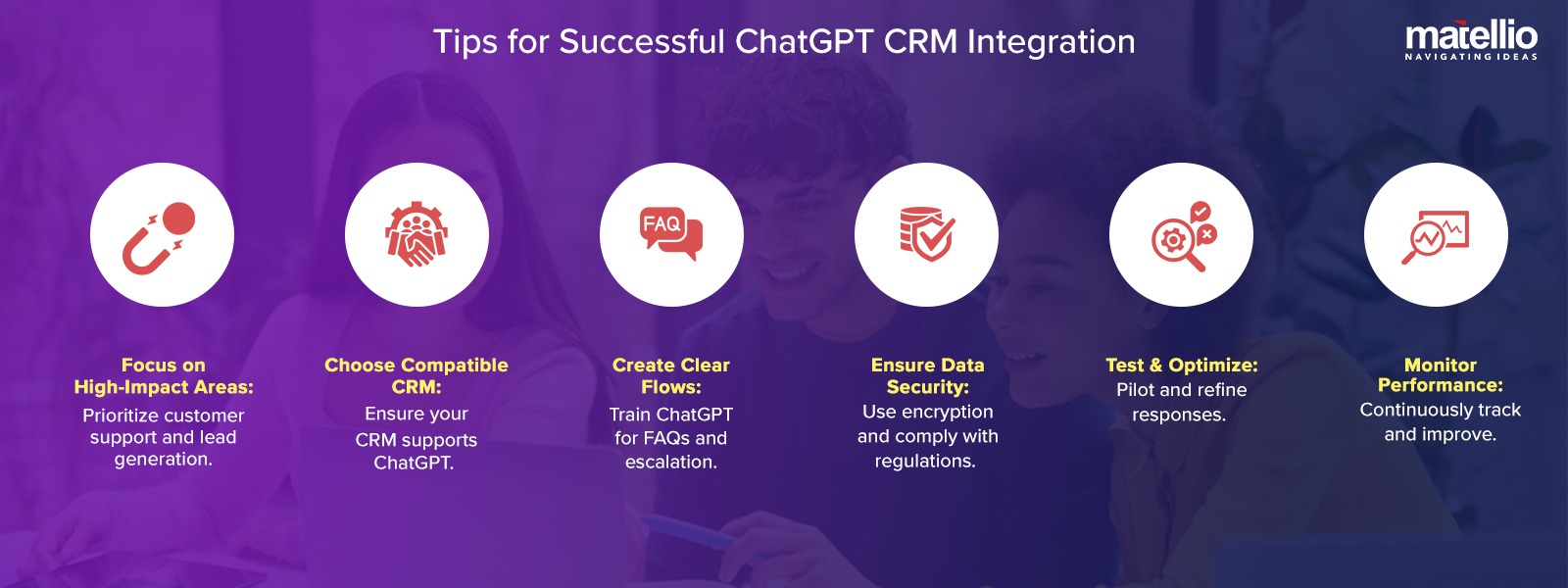 Tips for Successful ChatGPT CRM Integration

matellio
NAVIGATING IDEAS

FAQ

Focus on High-Impact Areas:
Prioritize customer support and lead generation.

Choose Compatible CRM:
Ensure your CRM supports ChatGPT.

Create Clear Flows:
Train ChatGPT for FAQs and escalation.

Ensure Data Security:
Use encryption and comply with regulations.

Test & Optimize:
Pilot and refine responses.

Monitor Performance:
Continuously track and improve.